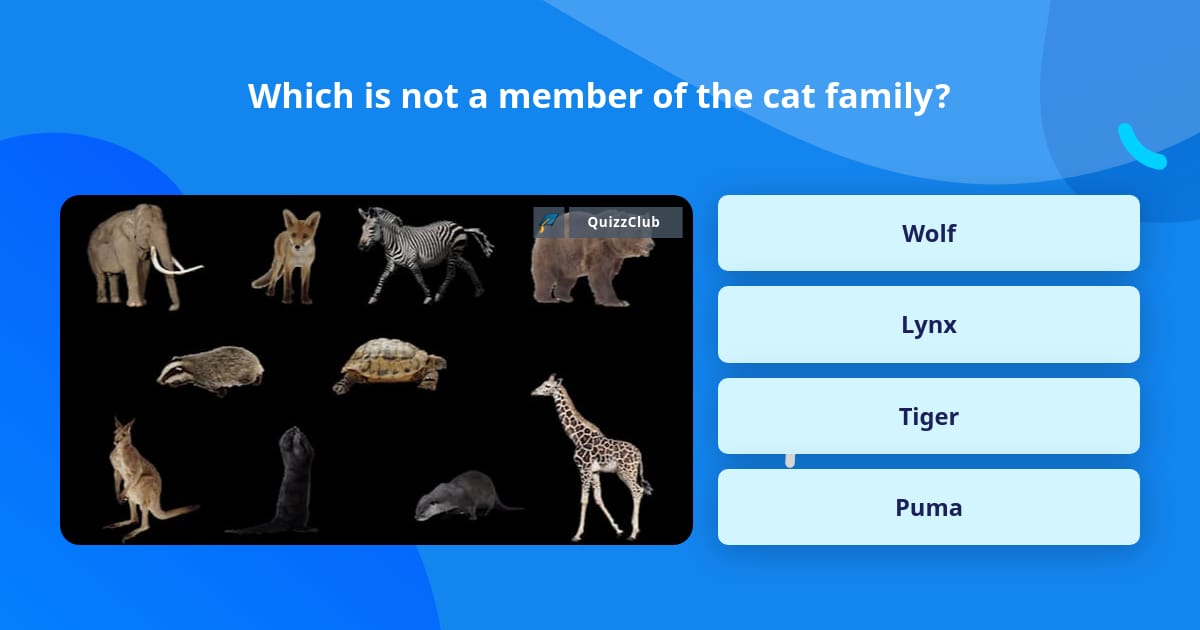 Which is not a member of the cat family?

QuizzClub

Wolf

Lynx

Tiger

Puma